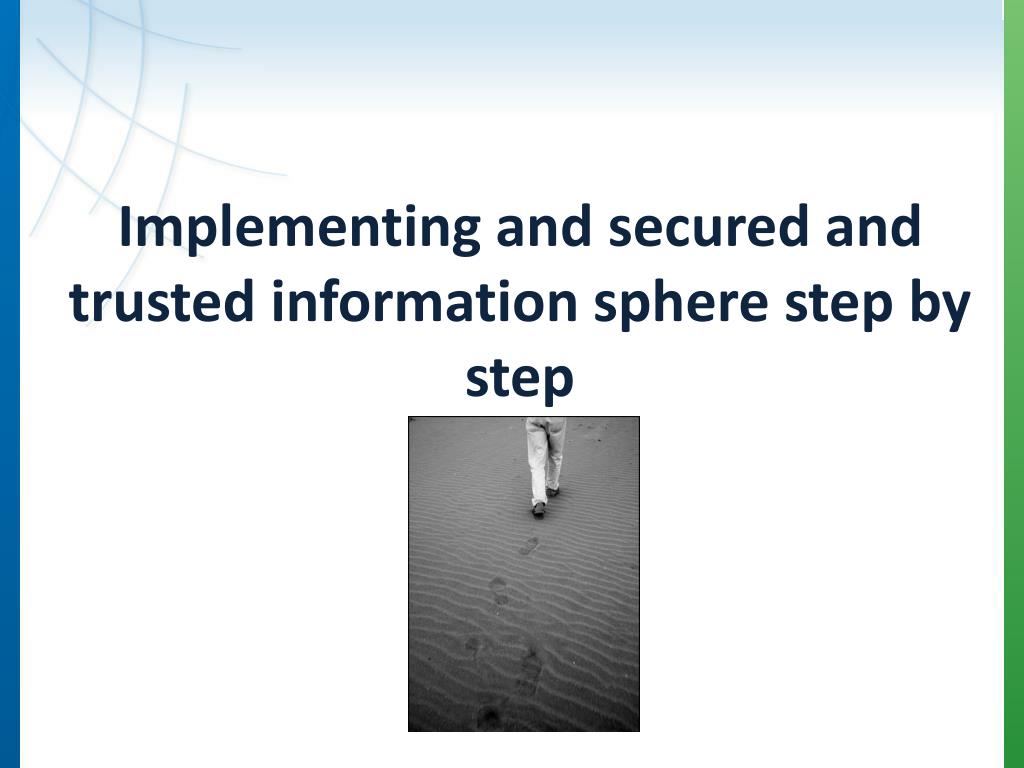 Implementing and secured and trusted information sphere step by step